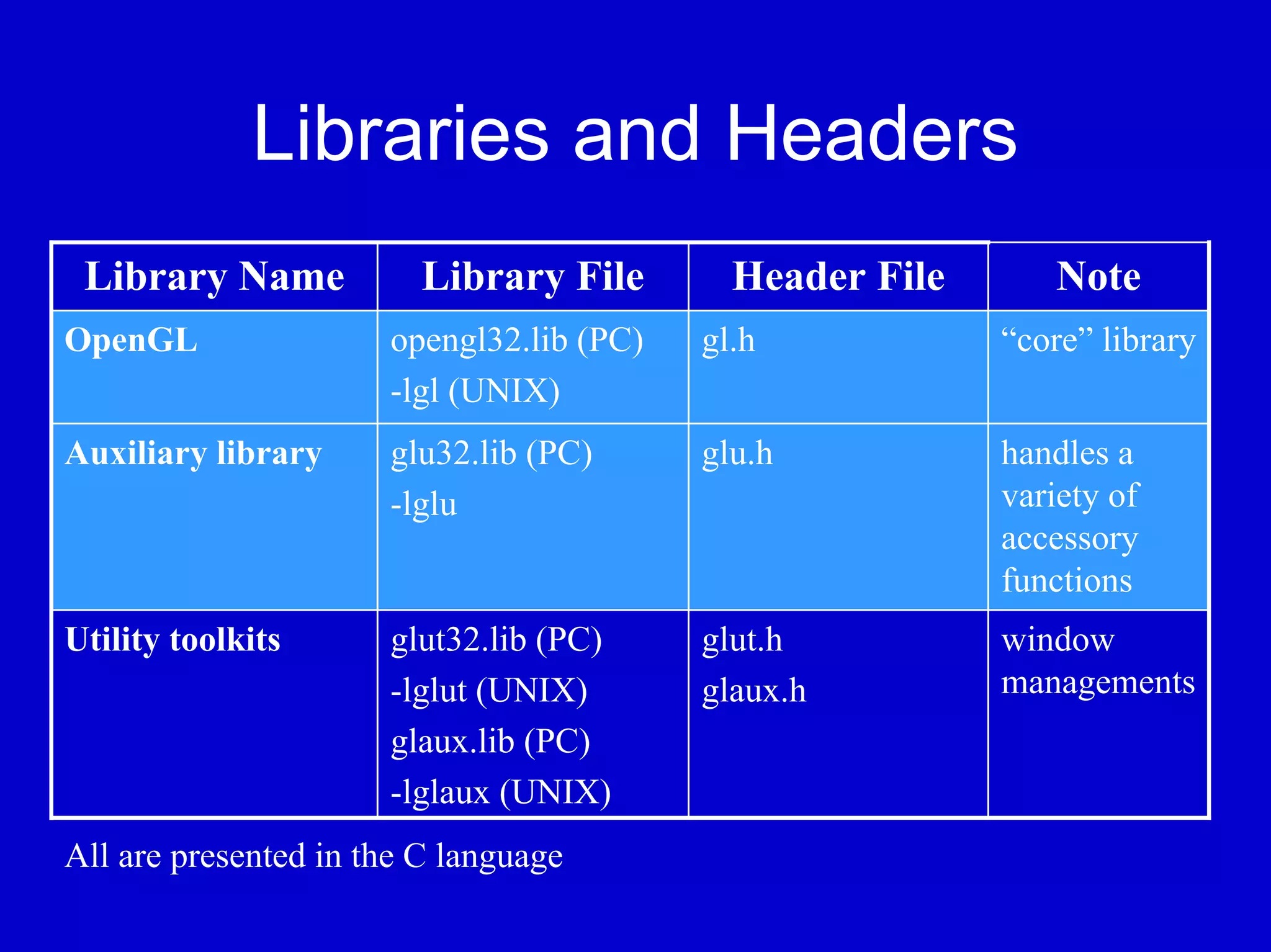 Libraries and Headers

| Library Name | Library File | Header File | Note |
|---|---|---|---|
| OpenGL | opengl32.lib (PC) -lgl (UNIX) | gl.h | “core” library |
| Auxiliary library | glu32.lib (PC) -lglu | glu.h | handles a variety of accessory functions |
| Utility toolkits | glut32.lib (PC) -lglut (UNIX) glaux.lib (PC) -lglaux (UNIX) | glut.h glaux.h | window managements |

All are presented in the C language